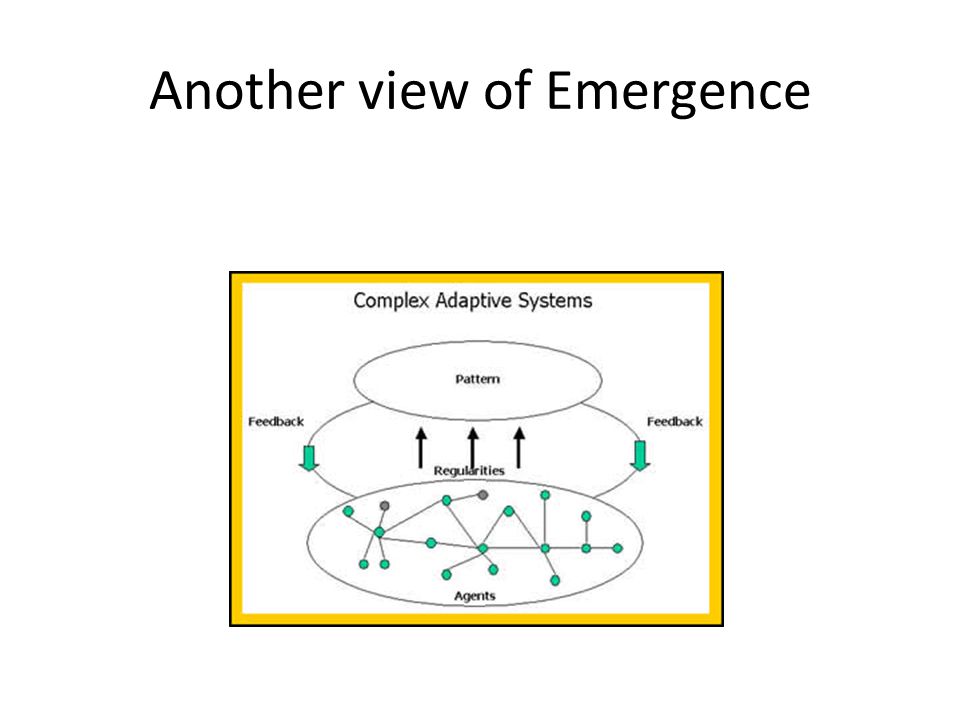 Another view of Emergence

Complex Adaptive Systems

Pattern

Feedback

Feedback

Regularities

Agents